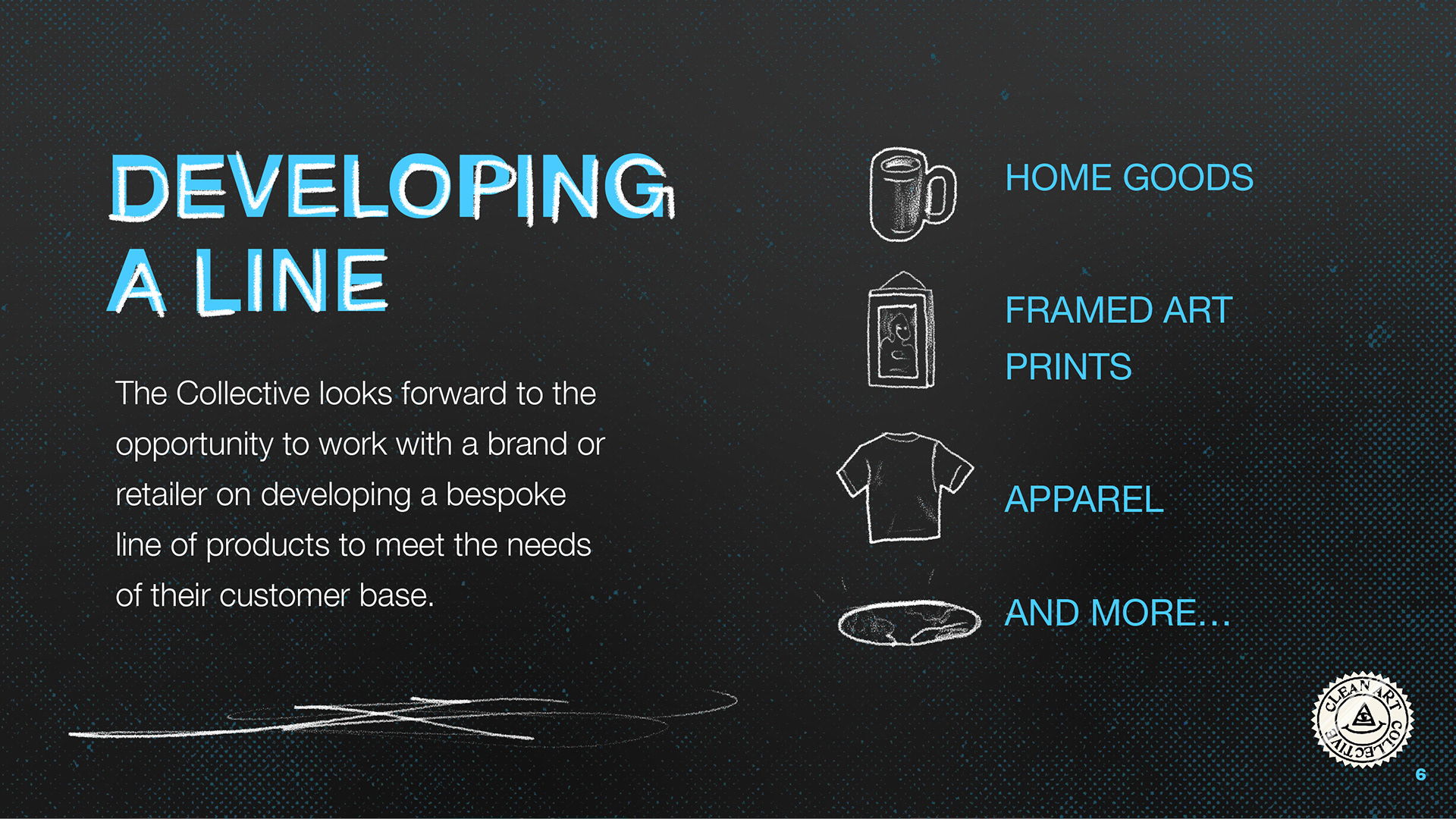 DEVELOPING A LINE

The Collective looks forward to the opportunity to work with a brand or retailer on developing a bespoke line of products to meet the needs of their customer base.

HOME GOODS

FRAMED ART PRINTS

APPAREL

AND MORE...

CLEAN ART COLLECTIVE

6